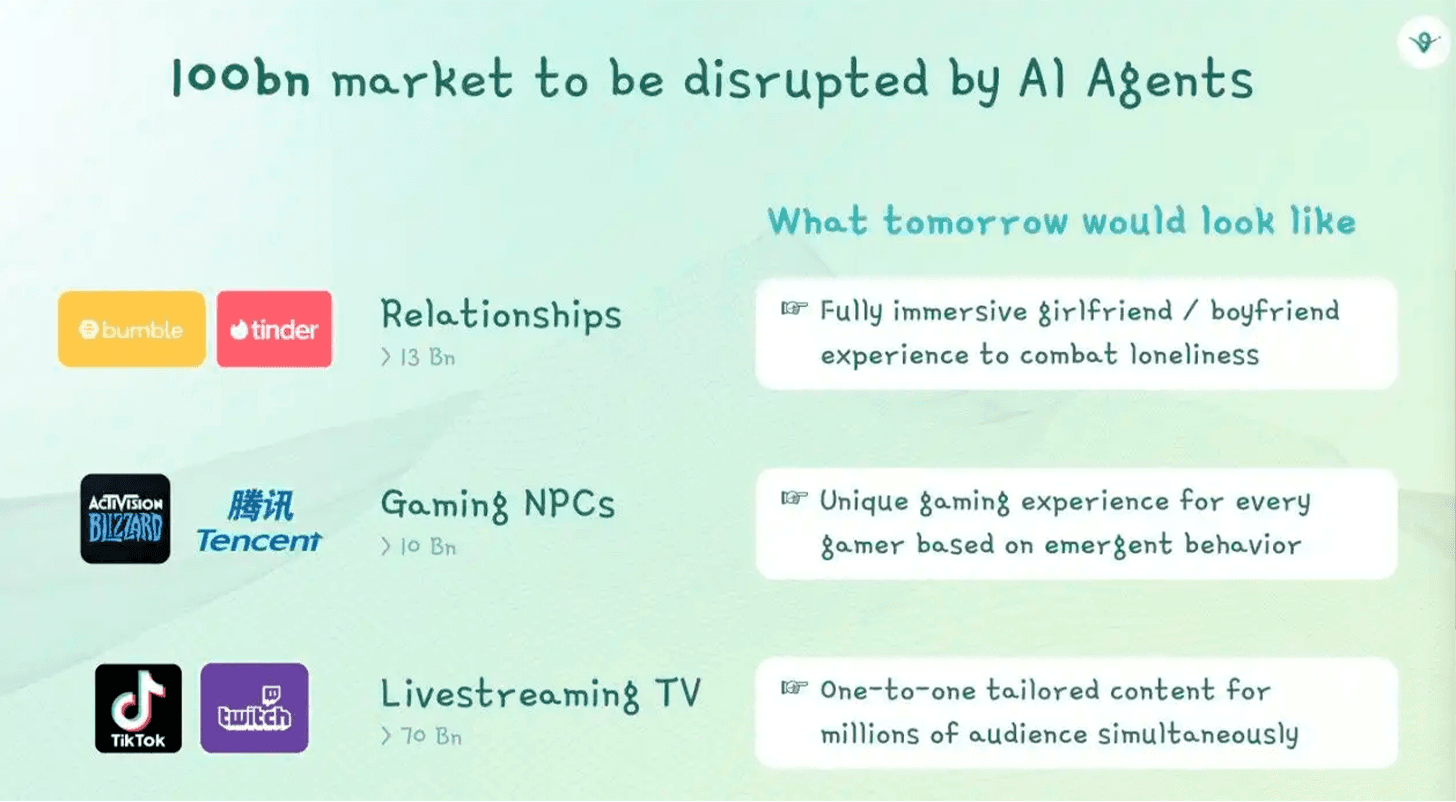 100bn market to be disrupted by AI Agents

What tomorrow would look like

bumble tinder

Relationships
> 13 Bn

☞ Fully immersive girlfriend / boyfriend experience to combat loneliness

ACTIVISION BLIZZARD 腾讯 Tencent

Gaming NPCs
> 10 Bn

☞ Unique gaming experience for every gamer based on emergent behavior

TikTok twitch

Livestreaming TV
> 70 Bn

☞ One-to-one tailored content for millions of audience simultaneously